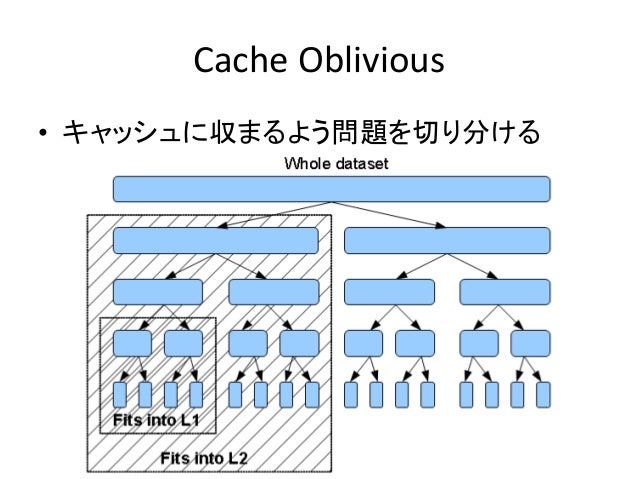 Cache Oblivious

• キャッシュに収まるよう問題を切り分ける

Whole dataset

Fits into L1

Fits into L2